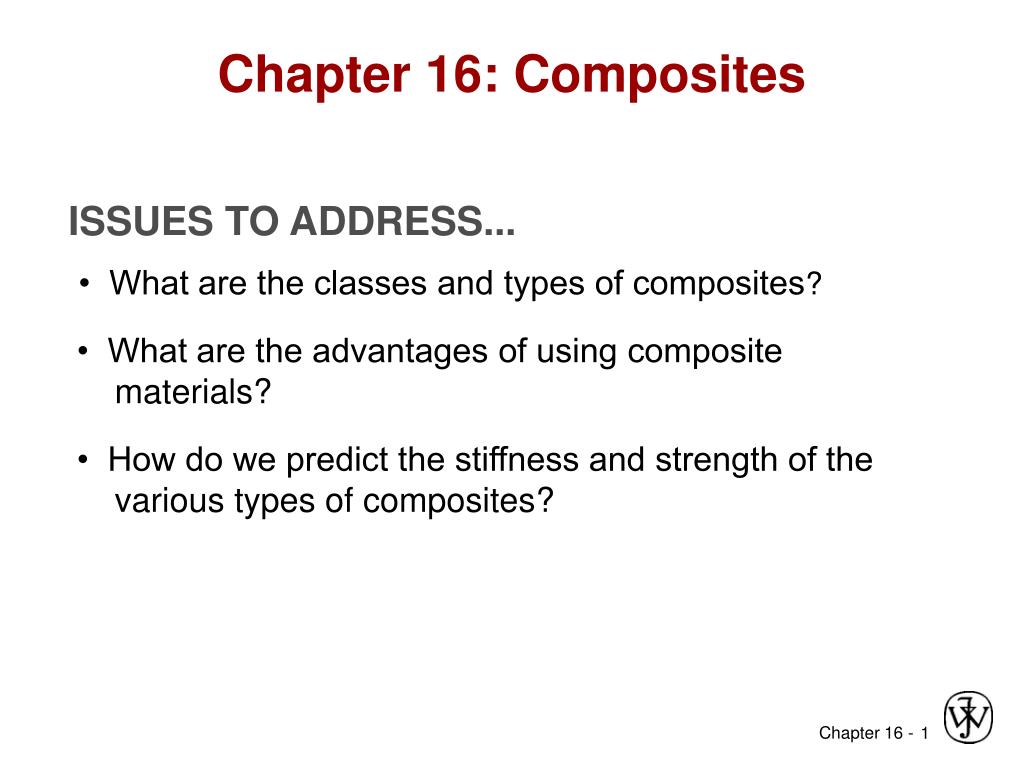 Chapter 16: Composites

ISSUES TO ADDRESS...

• What are the classes and types of composites?

• What are the advantages of using composite materials?

• How do we predict the stiffness and strength of the various types of composites?

Chapter 16 - 1